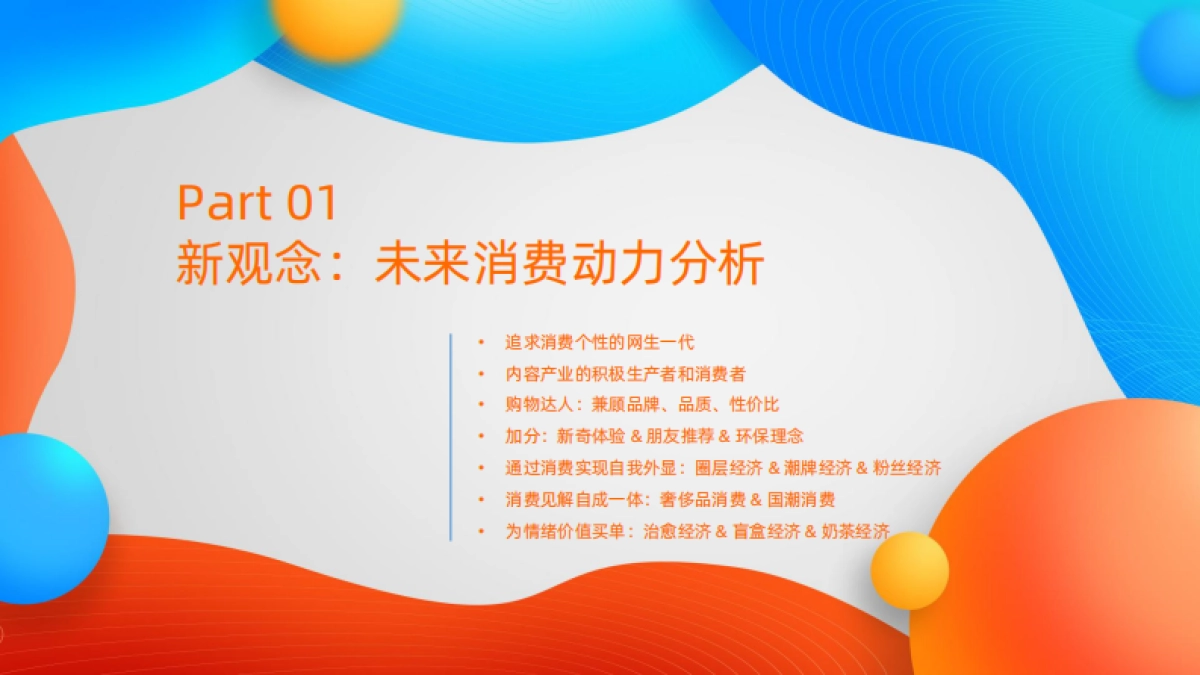 Part 01
新观念：未来消费动力分析

• 追求消费个性的网生一代
• 内容产业的积极生产者和消费者
• 购物达人：兼顾品牌、品质、性价比
• 加分：新奇体验 & 朋友推荐 & 环保理念
• 通过消费实现自我外显：圈层经济 & 潮牌经济 & 粉丝经济
• 消费见解自成一体：奢侈品消费 & 国潮消费
• 为情绪价值买单：治愈经济 & 盲盒经济 & 奶茶经济